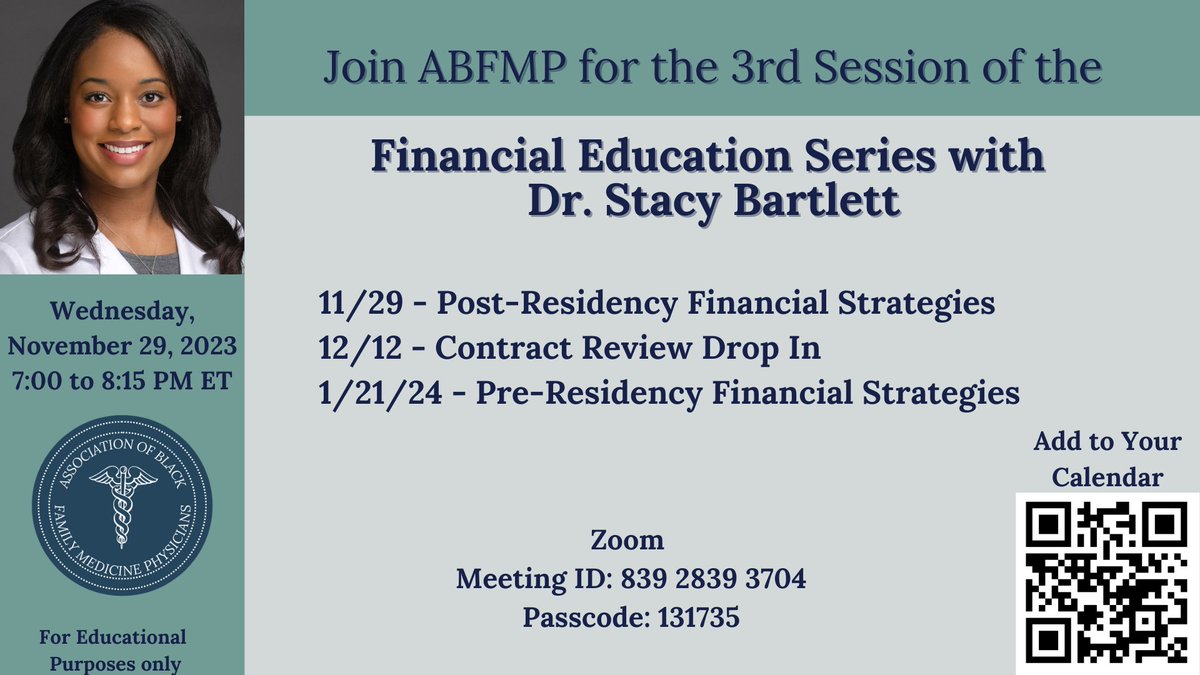 Join ABFMP for the 3rd Session of the

Financial Education Series with Dr. Stacy Bartlett

11/29 - Post-Residency Financial Strategies
12/12 - Contract Review Drop In
1/21/24 - Pre-Residency Financial Strategies

Wednesday, November 29, 2023 7:00 to 8:15 PM ET

ASSOCIATION OF BLACK FAMILY MEDICINE PHYSICIANS

For Educational Purposes only

Zoom
Meeting ID: 839 2839 3704
Passcode: 131735

Add to Your Calendar